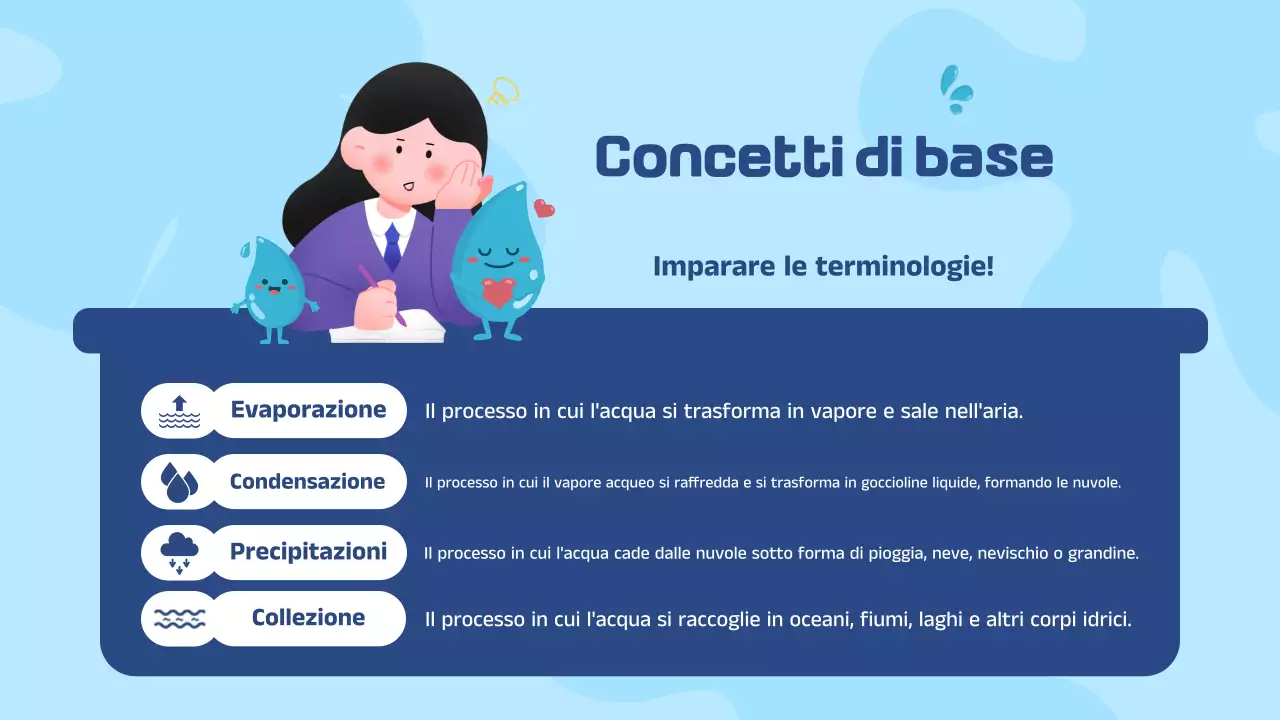 Concetti di base

Imparare le terminologie!

Evaporazione
Il processo in cui l'acqua si trasforma in vapore e sale nell'aria.

Condensazione
Il processo in cui il vapore acqueo si raffredda e si trasforma in goccioline liquide, formando le nuvole.

Precipitazioni
Il processo in cui l'acqua cade dalle nuvole sotto forma di pioggia, neve, nevischio o grandine.

Collezione
Il processo in cui l'acqua si raccoglie in oceani, fiumi, laghi e altri corpi idrici.